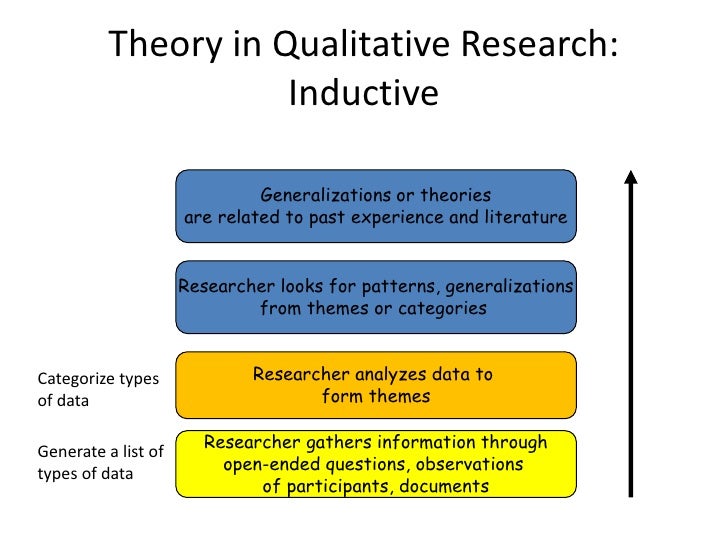 Theory in Qualitative Research: Inductive

Generalizations or theories are related to past experience and literature

Researcher looks for patterns, generalizations from themes or categories

Categorize types of data

Researcher analyzes data to form themes

Generate a list of types of data

Researcher gathers information through open-ended questions, observations of participants, documents